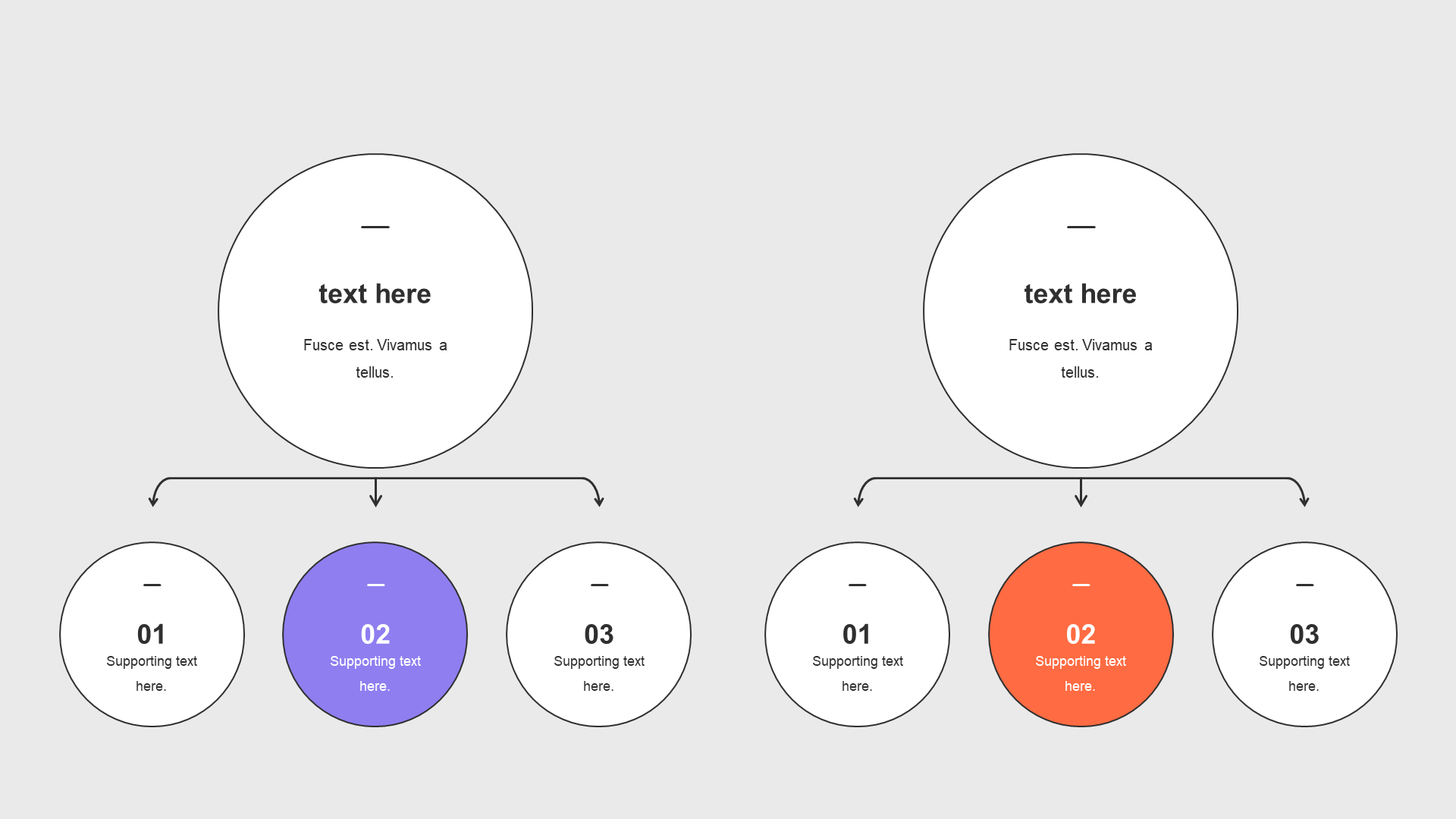 text here

Fusce est. Vivamus a tellus.

01
Supporting text here.

02
Supporting text here.

03
Supporting text here.

text here

Fusce est. Vivamus a tellus.

01
Supporting text here.

02
Supporting text here.

03
Supporting text here.